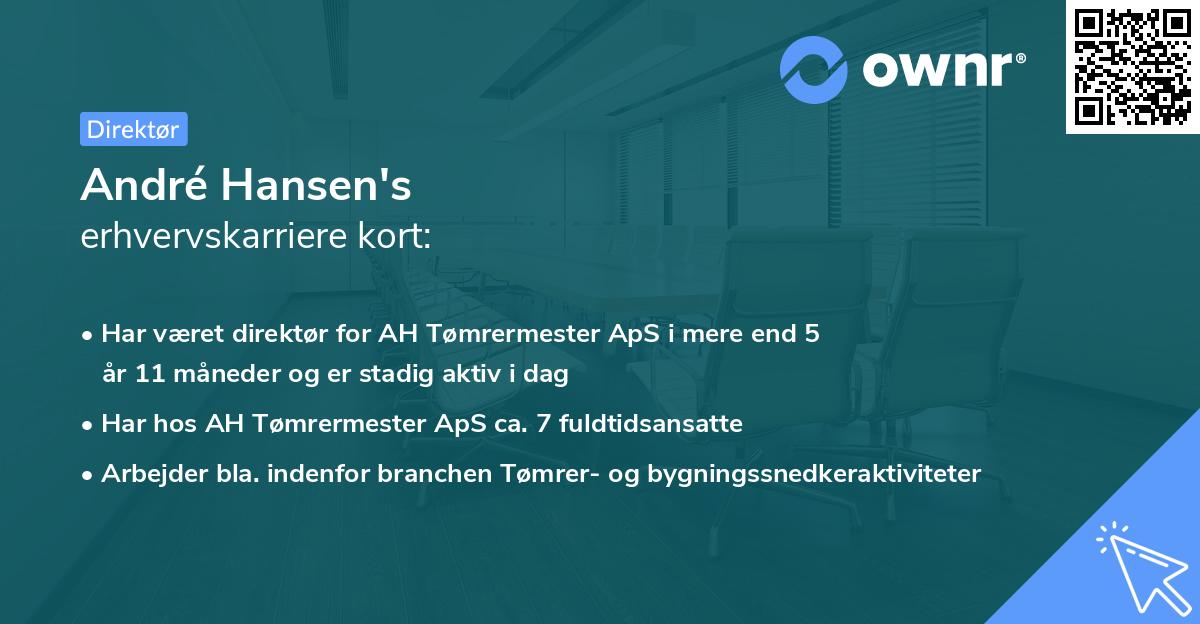 ownr®

Direktør

André Hansen's
erhvervskarriere kort:

• Har været direktør for AH Tømrermester ApS i mere end 5 år 11 måneder og er stadig aktiv i dag
• Har hos AH Tømrermester ApS ca. 7 fuldtidsansatte
• Arbejder bla. indenfor branchen Tømrer- og bygningssnedkeraktiviteter